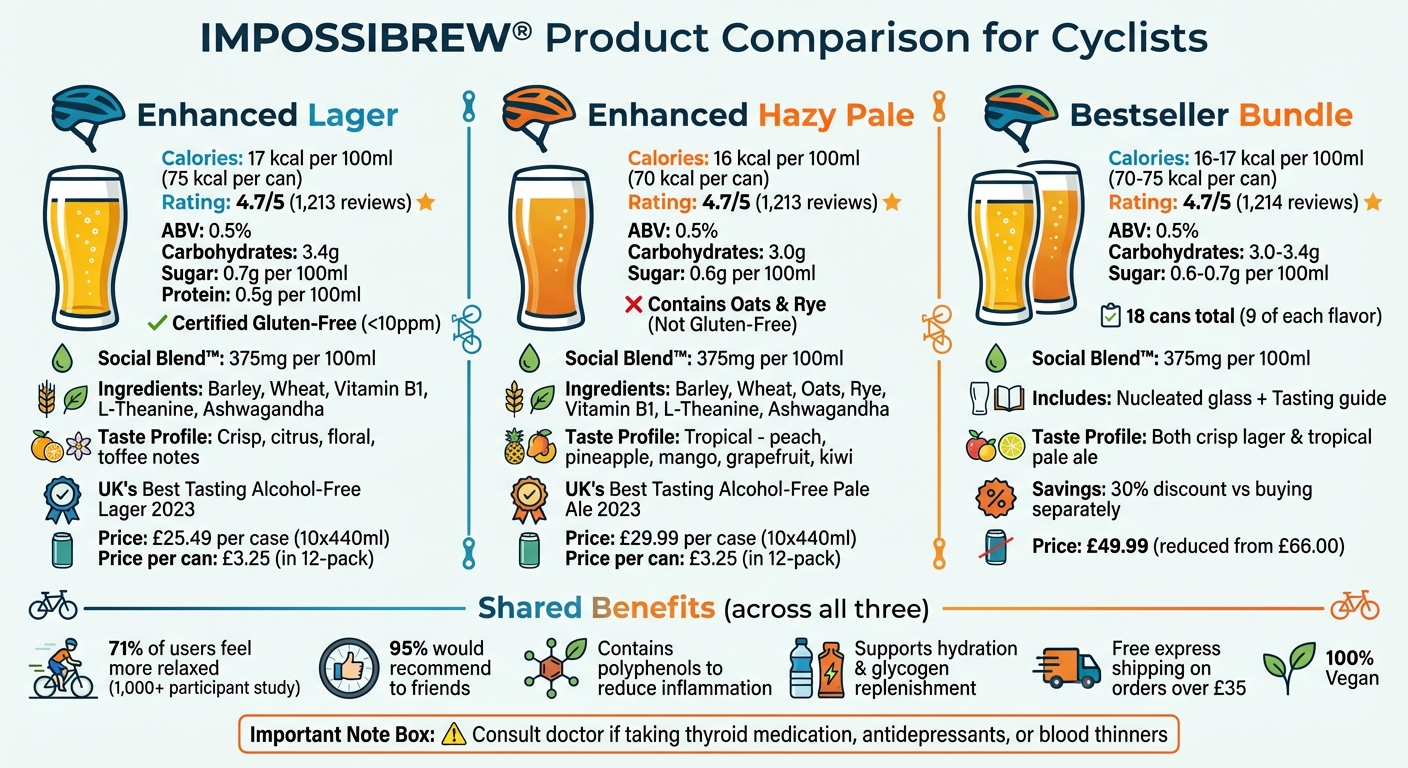 IMPOSSIBREW® Product Comparison for Cyclists

Enhanced Lager

Calories: 17 kcal per 100ml (75 kcal per can)
Rating: 4.7/5 (1,213 reviews)
ABV: 0.5%
Carbohydrates: 3.4g
Sugar: 0.7g per 100ml
Protein: 0.5g per 100ml
Certified Gluten-Free (<10ppm)

Social Blend™: 375mg per 100ml
Ingredients: Barley, Wheat, Vitamin B1, L-Theanine, Ashwagandha
Taste Profile: Crisp, citrus, floral, toffee notes
UK's Best Tasting Alcohol-Free Lager 2023
Price: £25.49 per case (10x440ml)
Price per can: £3.25 (in 12-pack)

Enhanced Hazy Pale

Calories: 16 kcal per 100ml (70 kcal per can)
Rating: 4.7/5 (1,213 reviews)
ABV: 0.5%
Carbohydrates: 3.0g
Sugar: 0.6g per 100ml
Contains Oats & Rye (Not Gluten-Free)

Social Blend™: 375mg per 100ml
Ingredients: Barley, Wheat, Oats, Rye, Vitamin B1, L-Theanine, Ashwagandha
Taste Profile: Tropical - peach, pineapple, mango, grapefruit, kiwi
UK's Best Tasting Alcohol-Free Pale Ale 2023
Price: £29.99 per case (10x440ml)
Price per can: £3.25 (in 12-pack)

Bestseller Bundle

Calories: 16-17 kcal per 100ml (70-75 kcal per can)
Rating: 4.7/5 (1,214 reviews)
ABV: 0.5%
Carbohydrates: 3.0-3.4g
Sugar: 0.6-0.7g per 100ml
18 cans total (9 of each flavor)

Social Blend™: 375mg per 100ml
Includes: Nucleated glass + Tasting guide
Taste Profile: Both crisp lager & tropical pale ale
Savings: 30% discount vs buying separately
Price: £49.99 (reduced from £66.00)

Shared Benefits (across all three)

71% of users feel more relaxed (1,000+ participant study)
95% would recommend to friends
Contains polyphenols to reduce inflammation
Supports hydration & glycogen replenishment
Free express shipping on orders over £35
100% Vegan

Important Note Box: Consult doctor if taking thyroid medication, antidepressants, or blood thinners